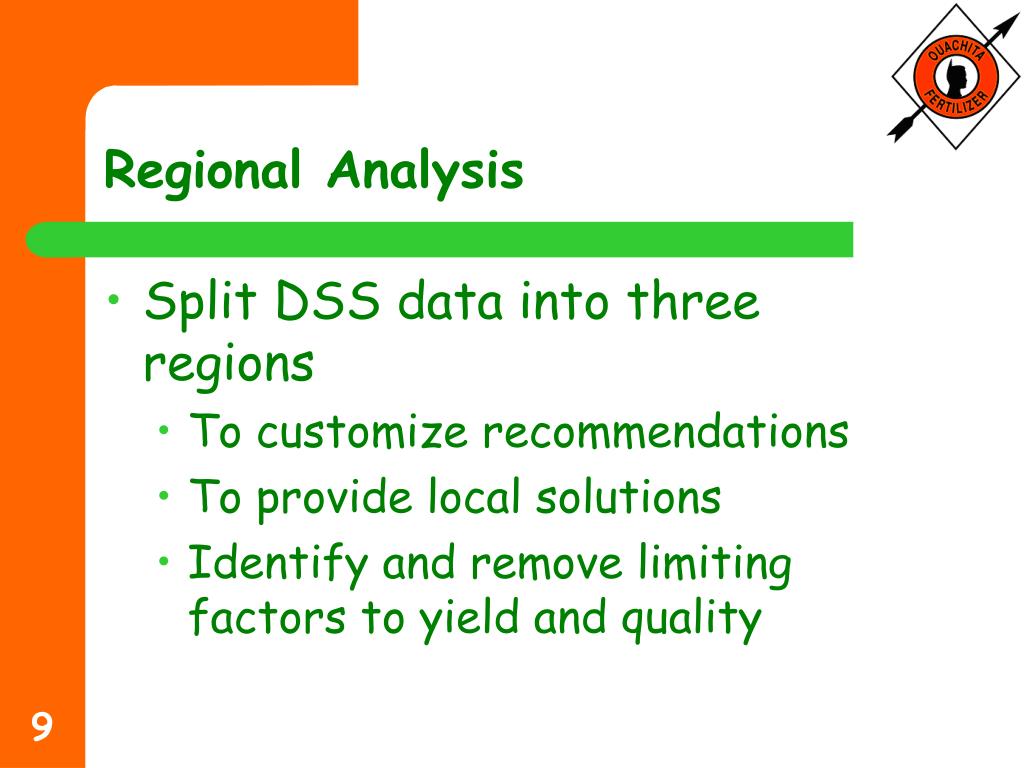 OUACHITA FERTILIZER

Regional Analysis

• Split DSS data into three regions
  • To customize recommendations
  • To provide local solutions
  • Identify and remove limiting factors to yield and quality

9